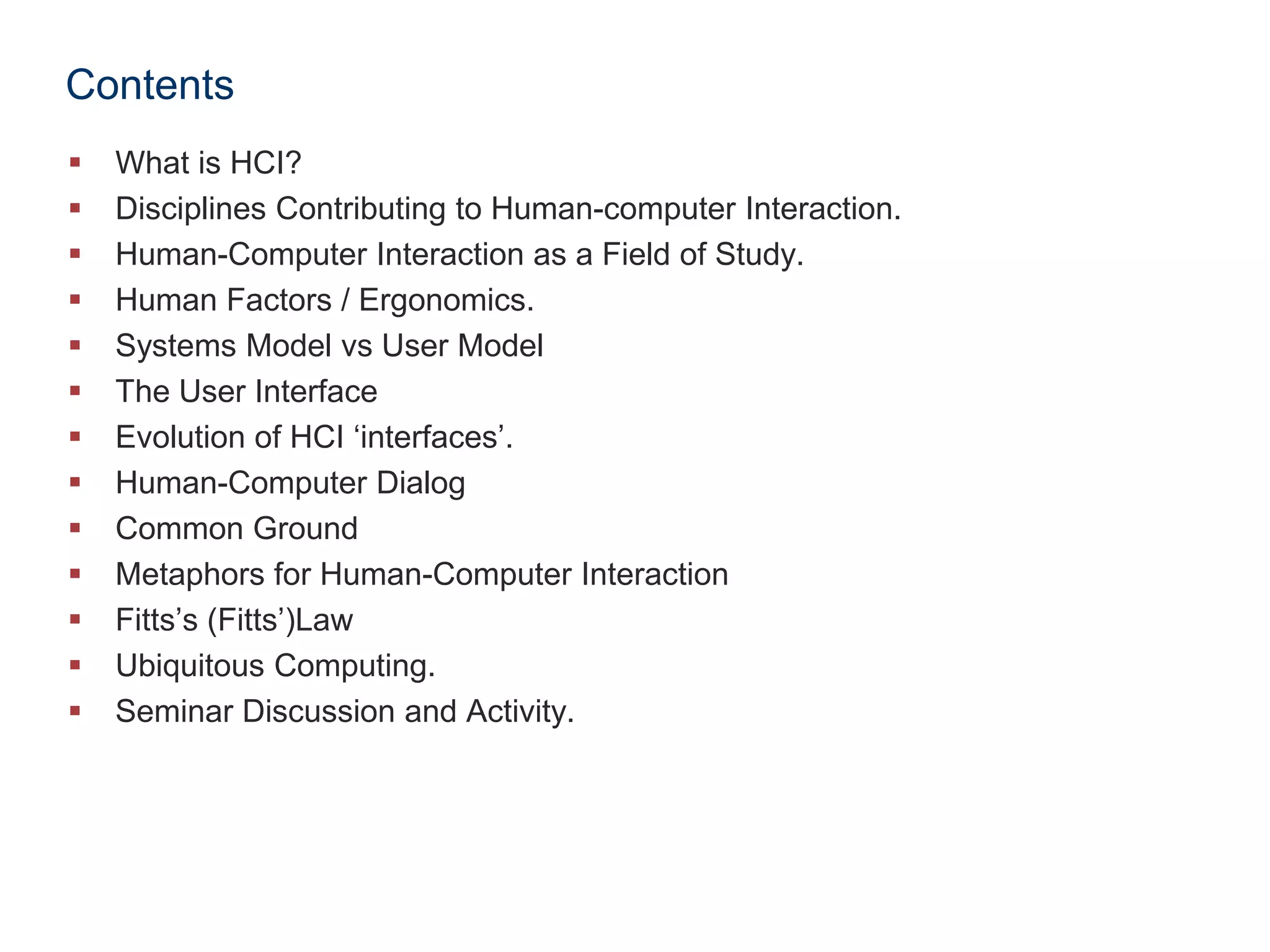 Contents

• What is HCI?
• Disciplines Contributing to Human-computer Interaction.
• Human-Computer Interaction as a Field of Study.
• Human Factors / Ergonomics.
• Systems Model vs User Model
• The User Interface
• Evolution of HCI 'interfaces'.
• Human-Computer Dialog
• Common Ground
• Metaphors for Human-Computer Interaction
• Fitts's (Fitts')Law
• Ubiquitous Computing.
• Seminar Discussion and Activity.